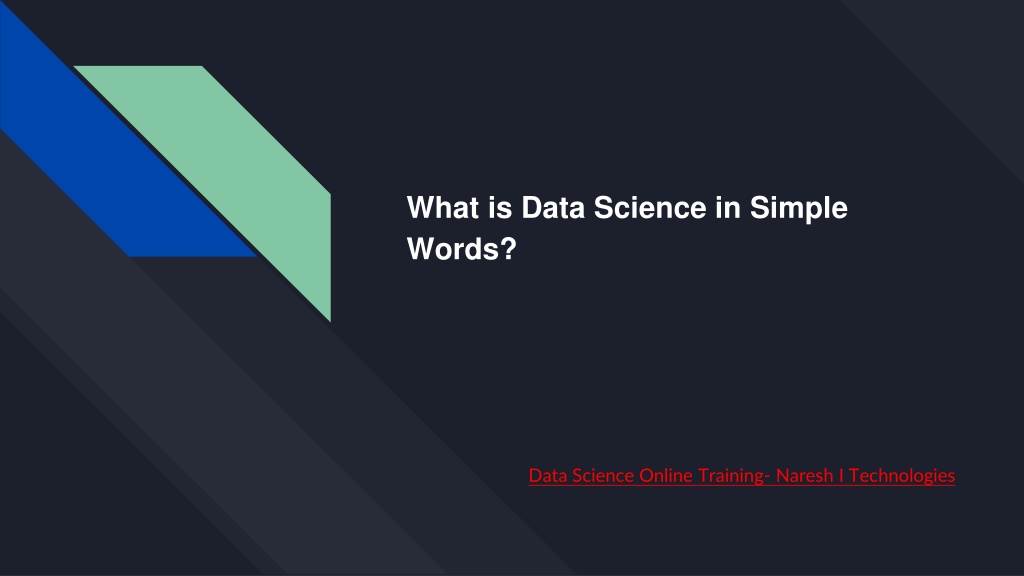 What is Data Science in Simple Words?

Data Science Online Training- Naresh I Technologies